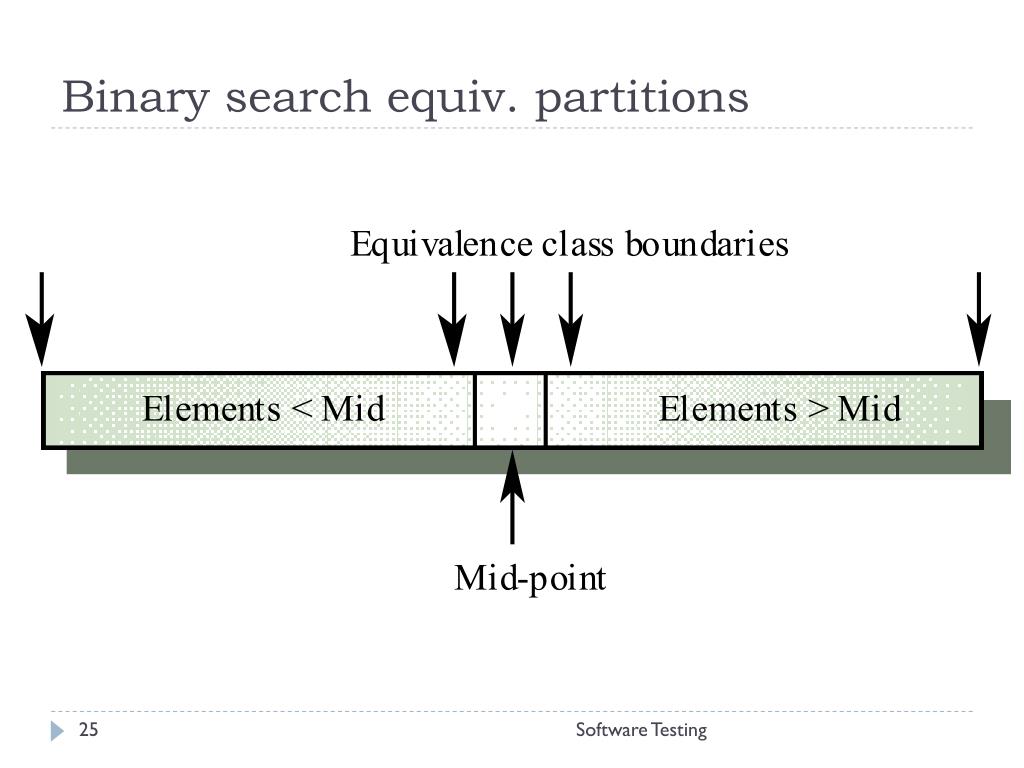 Binary search equiv. partitions

Equivalence class boundaries

Elements < Mid

Elements > Mid

Mid-point

25

Software Testing